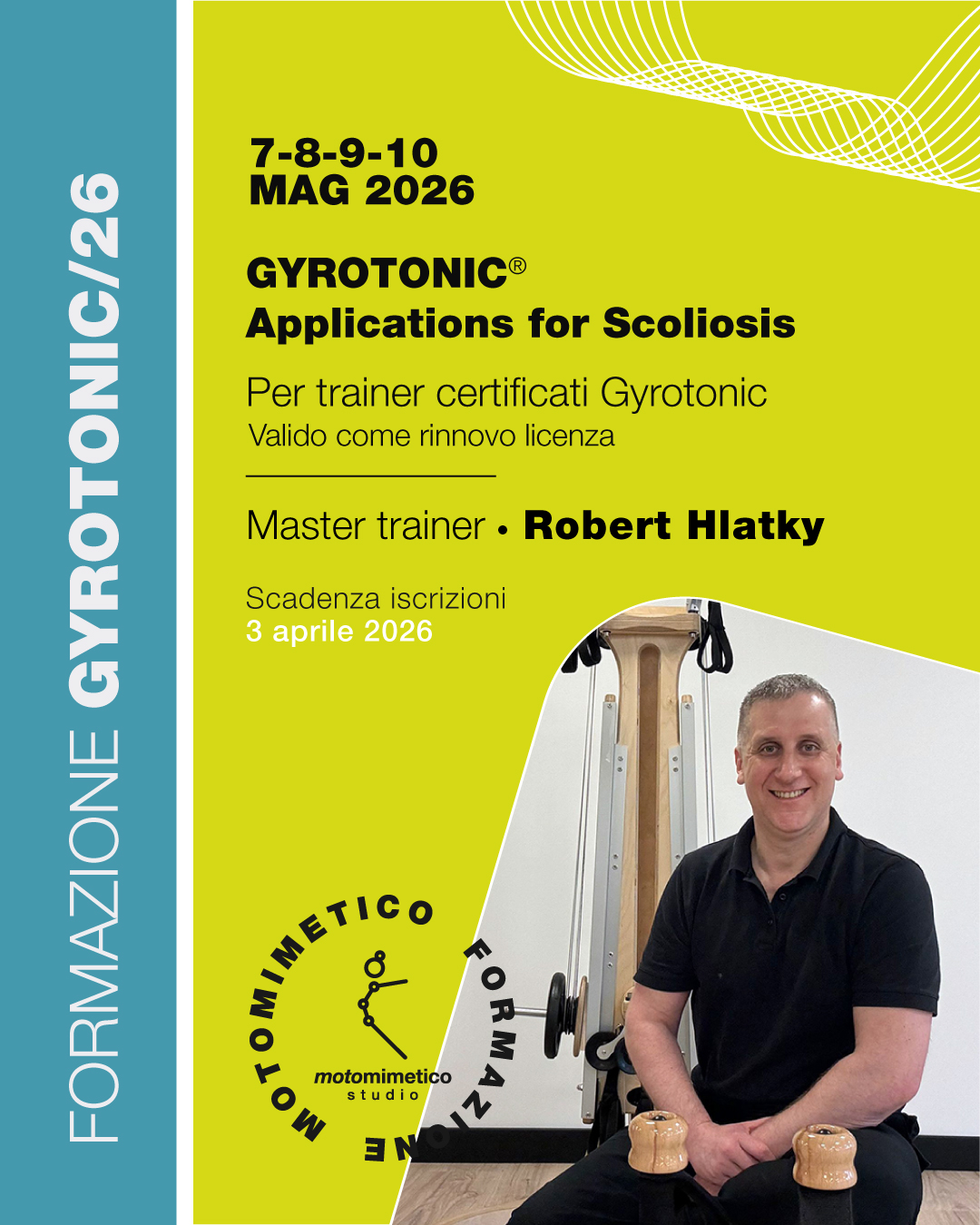 FORMAZIONE GYROTONIC/26

7-8-9-10
MAG 2026

GYROTONIC®
Applications for Scoliosis

Per trainer certificati Gyrotonic
Valido come rinnovo licenza

Master trainer • Robert Hlatky

Scadenza iscrizioni
3 aprile 2026

MOTOMIMETICO FORMAZIONE

motomimetico
studio